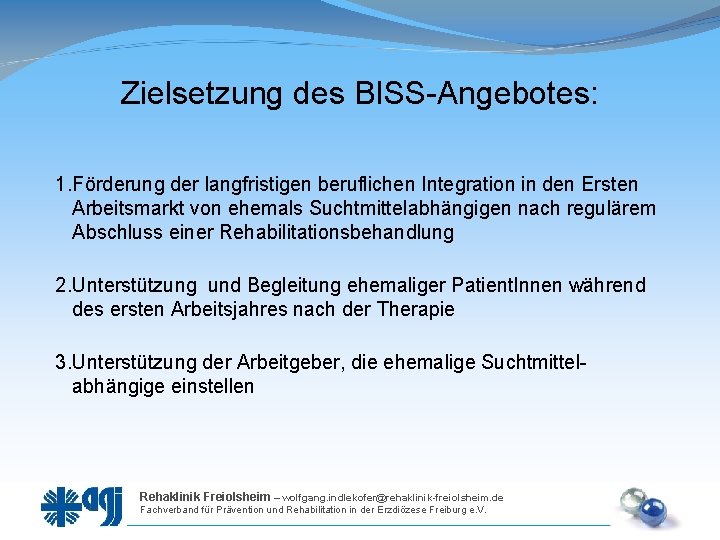 Zielsetzung des BISS-Angebotes:

1.Förderung der langfristigen beruflichen Integration in den Ersten Arbeitsmarkt von ehemals Suchtmittelabhängigen nach regulärem Abschluss einer Rehabilitationsbehandlung

2.Unterstützung und Begleitung ehemaliger PatientInnen während des ersten Arbeitsjahres nach der Therapie

3.Unterstützung der Arbeitgeber, die ehemalige Suchtmittelabhängige einstellen

agj

Rehaklinik Freiolsheim – wolfgang.indlekofer@rehaklinik-freiolsheim.de
Fachverband für Prävention und Rehabilitation in der Erzdiözese Freiburg e.V.